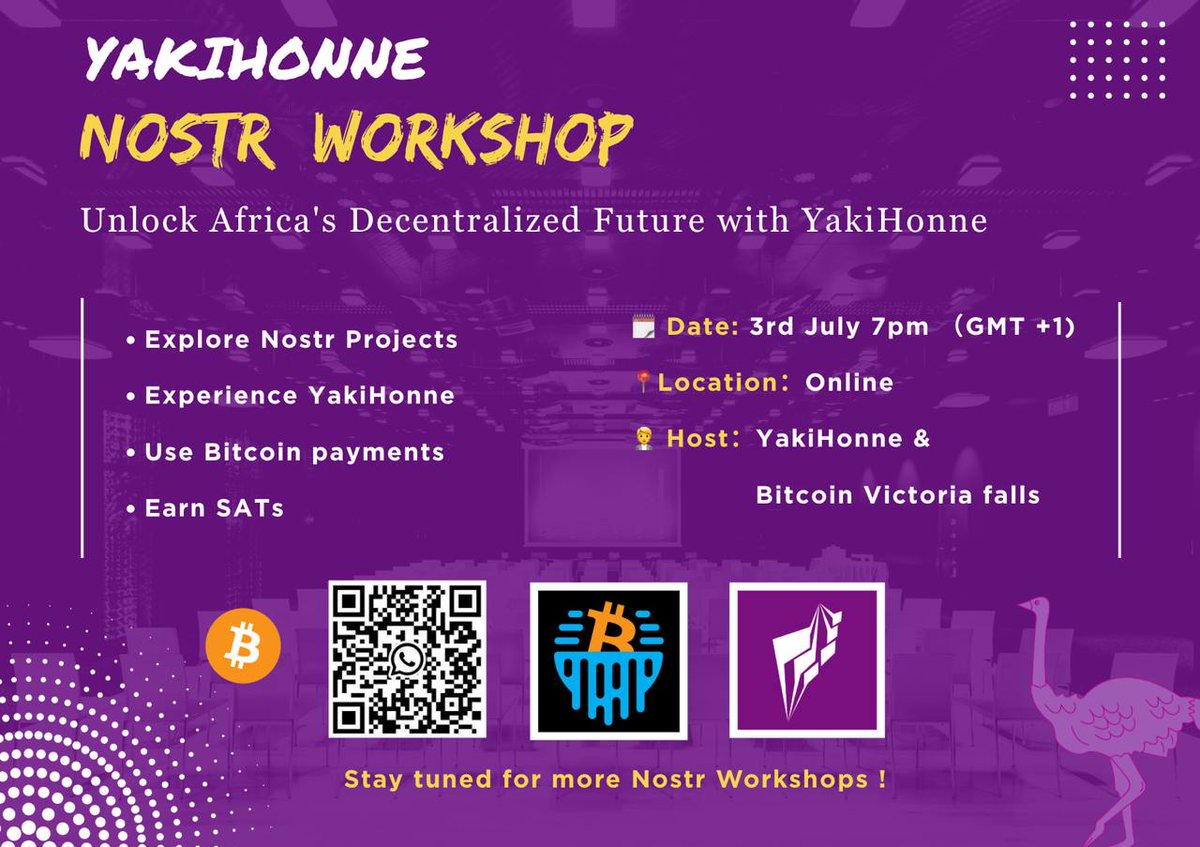 YAKIHONNE
NOSTR WORKSHOP

Unlock Africa's Decentralized Future with YakiHonne

• Explore Nostr Projects
• Experience YakiHonne
• Use Bitcoin payments
• Earn SATs

Date: 3rd July 7pm (GMT +1)
Location: Online
Host: YakiHonne & Bitcoin Victoria falls

Stay tuned for more Nostr Workshops !